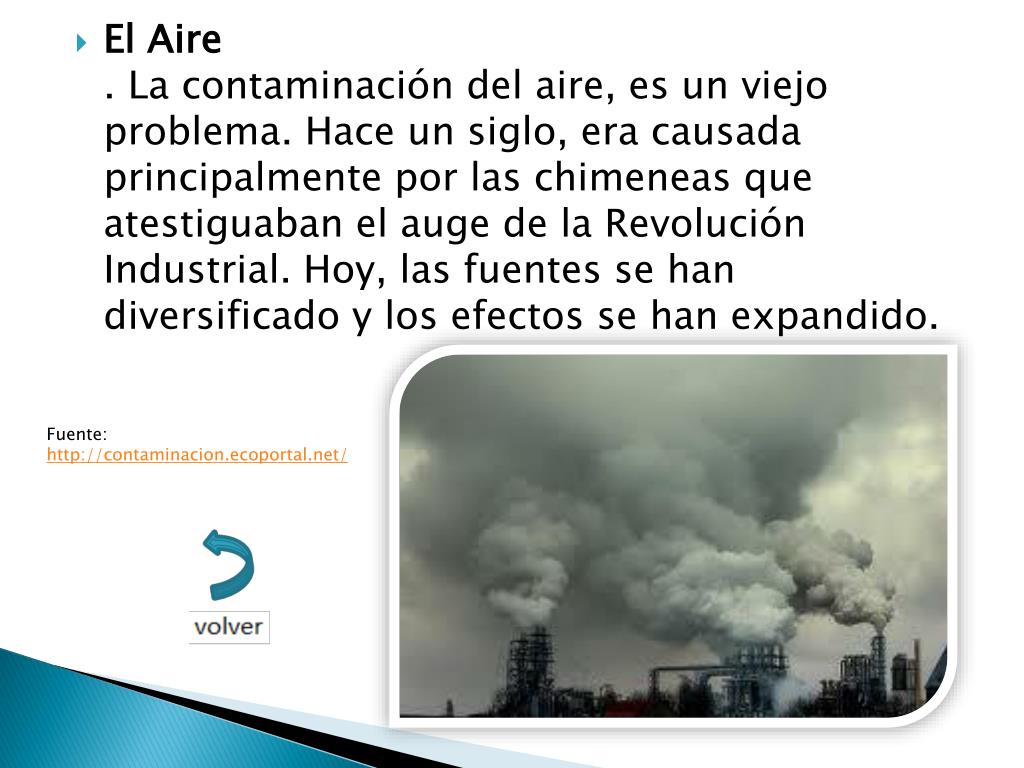 El Aire

. La contaminación del aire, es un viejo problema. Hace un siglo, era causada principalmente por las chimeneas que atestiguaban el auge de la Revolución Industrial. Hoy, las fuentes se han diversificado y los efectos se han expandido.

Fuente:
http://contaminacion.ecoportal.net/

volver